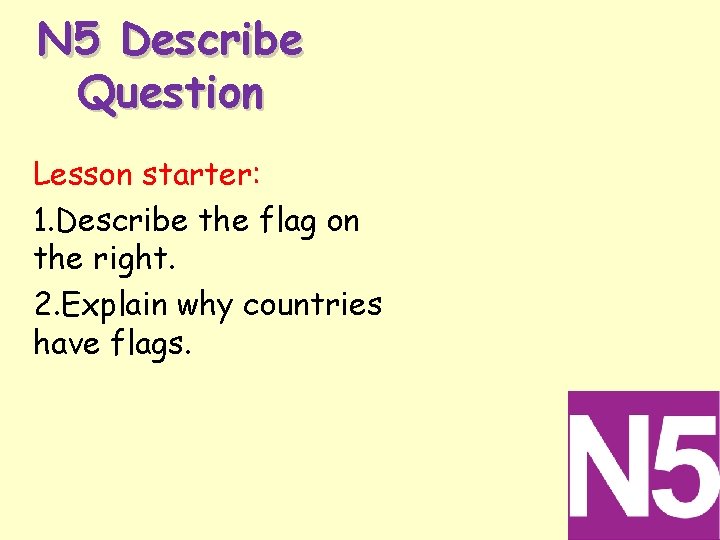 N5 Describe Question

Lesson starter:

1.Describe the flag on the right.

2.Explain why countries have flags.

N5